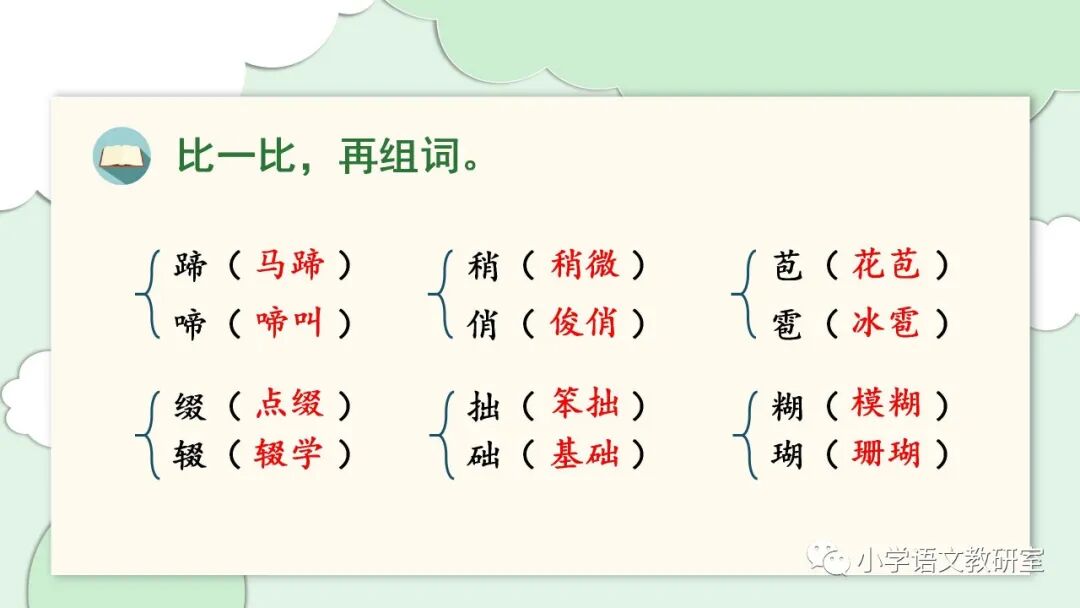 比一比，再组词。

蹄（马蹄）
啼（啼叫）

稍（稍微）
俏（俊俏）

苞（花苞）
雹（冰雹）

缀（点缀）
辍（辍学）

拙（笨拙）
础（基础）

糊（模糊）
瑚（珊瑚）

小学语文教研室